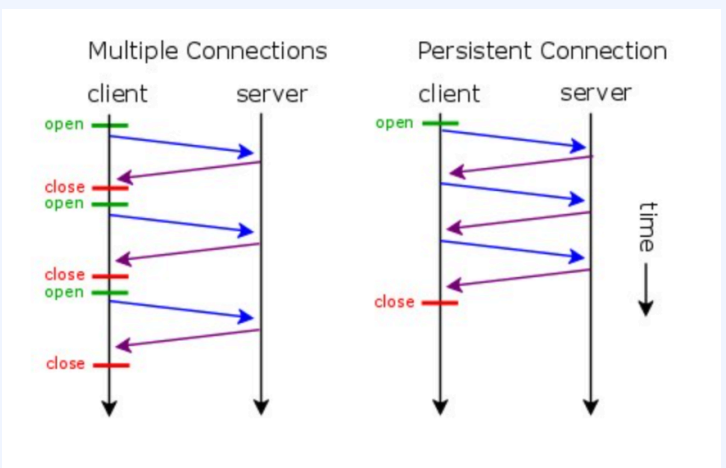 Multiple Connections

client

server

open

close

open

close

open

close

Persistent Connection

client

server

open

close

time